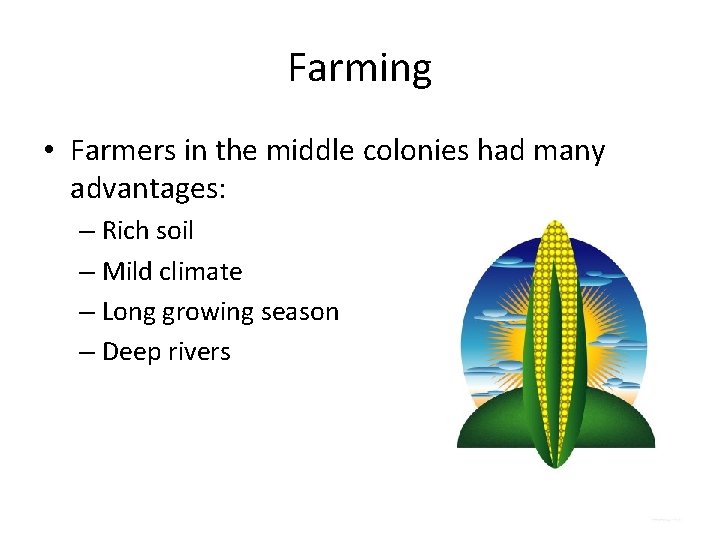 Farming

• Farmers in the middle colonies had many advantages:
– Rich soil
– Mild climate
– Long growing season
– Deep rivers